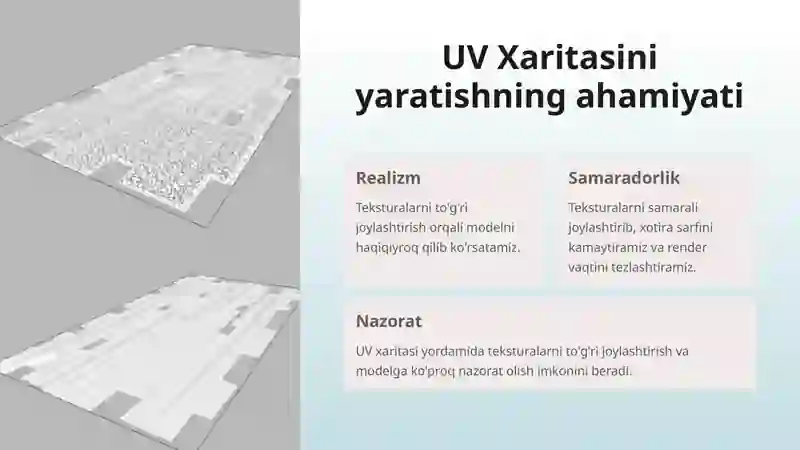 UV Xaritasini yaratishning ahamiyati

Realizm

Teksturalarni to'g'ri joylashtirish orqali modelni haqiqiyroq qilib ko'rsatamiz.

Samaradorlik

Teksturalarni samarali joylashtirib, xotira sarfini kamaytiramiz va render vaqtini tezlashtiramiz.

Nazorat

UV xaritasi yordamida teksturalarni to'g'ri joylashtirish va modelga ko'proq nazorat olish imkonini beradi.